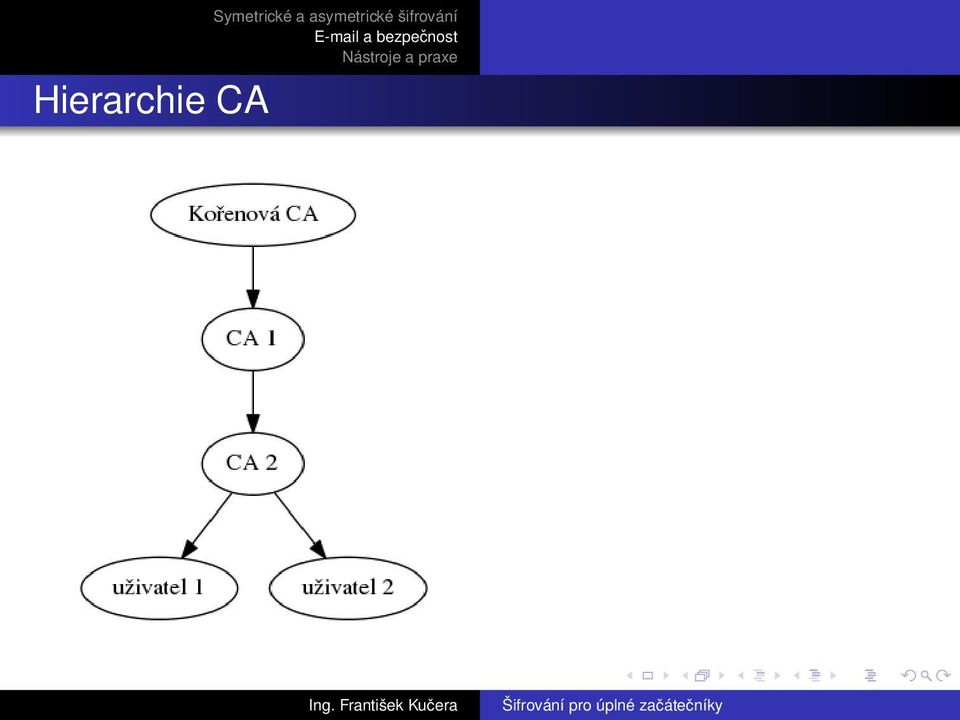 Symetrické a asymetrické šifrování
E-mail a bezpečnost
Nástroje a praxe

Hierarchie CA

Kořenová CA

CA 1

CA 2

uživatel 1

uživatel 2

Ing. František Kučera

Šifrování pro úplné začátečníky